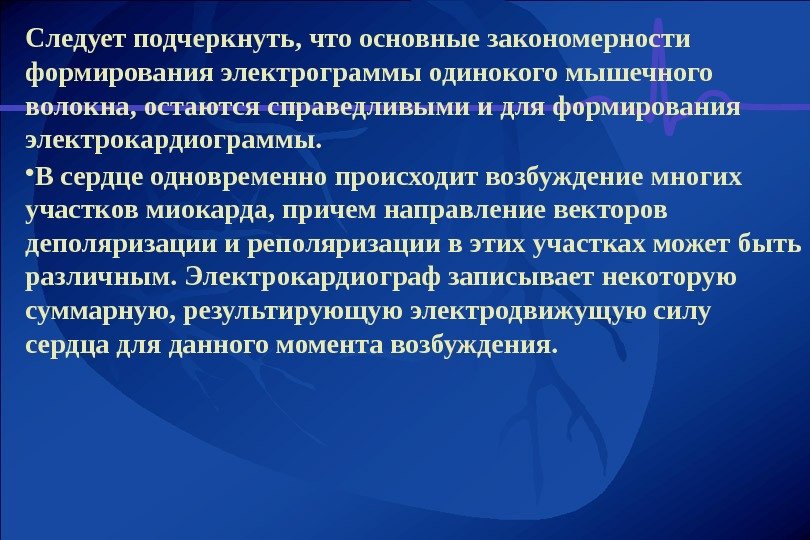 Следует подчеркнуть, что основные закономерности формирования электрограммы одинокого мышечного волокна, остаются справедливыми и для формирования электрокардиограммы.

•В сердце одновременно происходит возбуждение многих участков миокарда, причем направление векторов деполяризации и реполяризации в этих участках может быть различным. Электрокардиограф записывает некоторую суммарную, результирующую электродвижущую силу сердца для данного момента возбуждения.